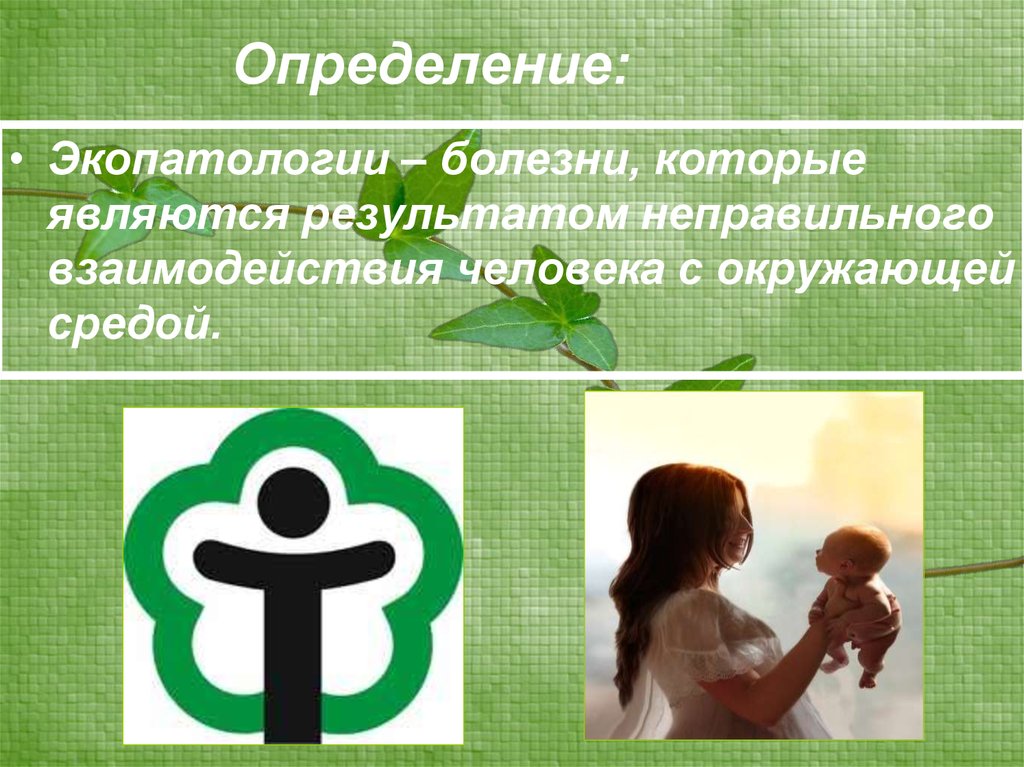 Определение:

• Экопатологии – болезни, которые являются результатом неправильного взаимодействия человека с окружающей средой.